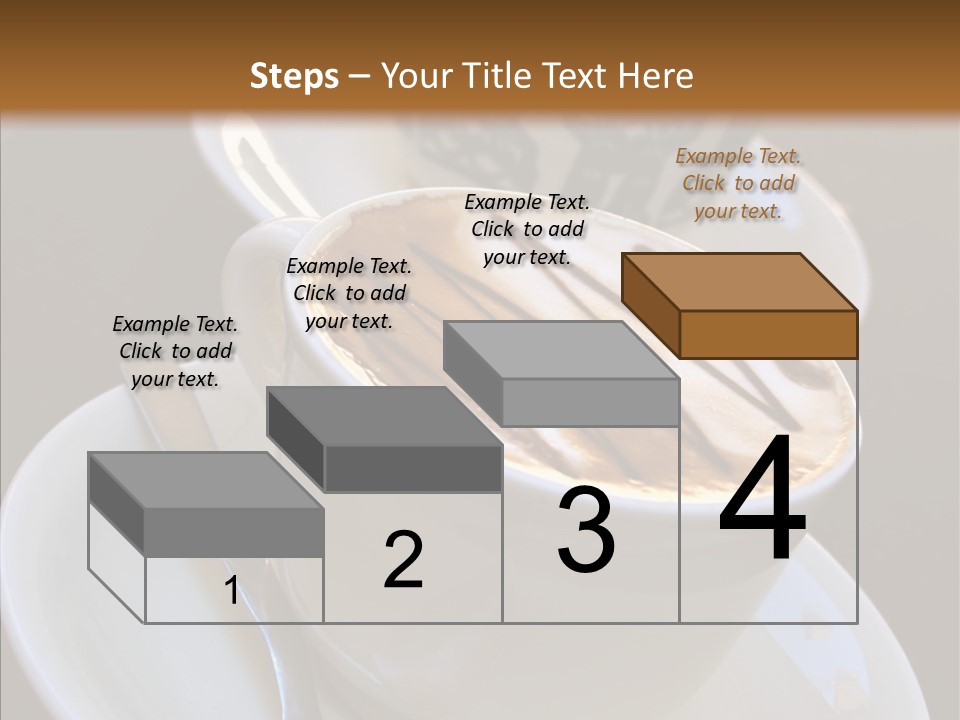 Steps – Your Title Text Here

Example Text. Click to add your text.

Example Text. Click to add your text.

Example Text. Click to add your text.

Example Text. Click to add your text.

1

2

3

4